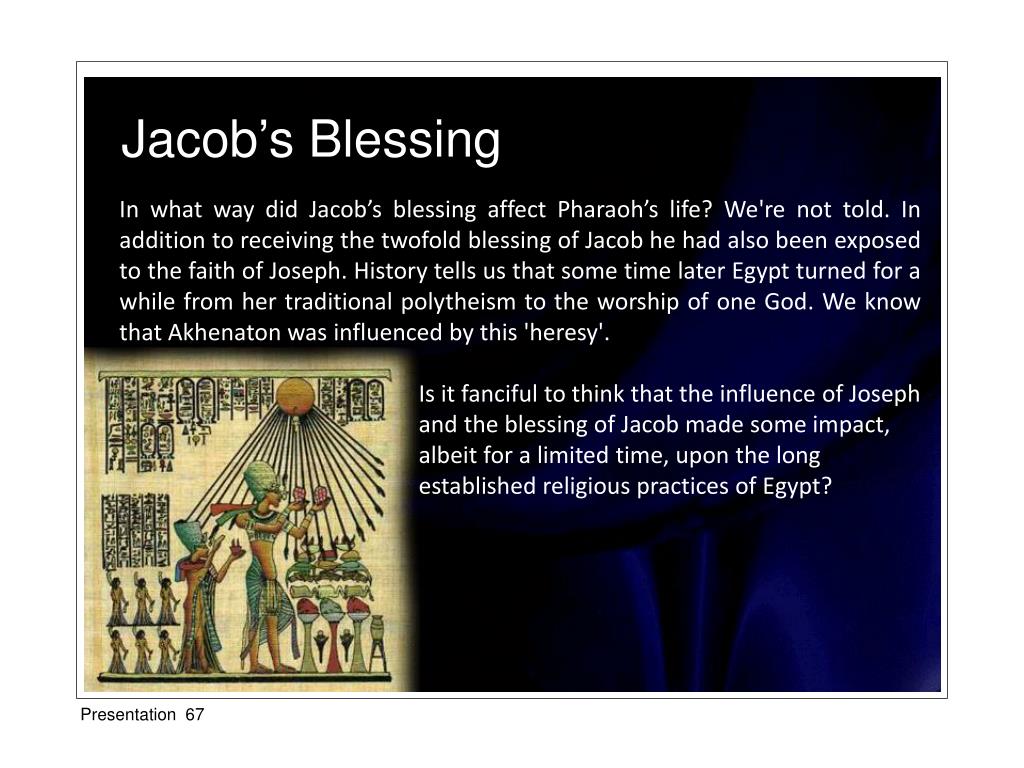 Jacob’s Blessing

In what way did Jacob’s blessing affect Pharaoh’s life? We're not told. In addition to receiving the twofold blessing of Jacob he had also been exposed to the faith of Joseph. History tells us that some time later Egypt turned for a while from her traditional polytheism to the worship of one God. We know that Akhenaton was influenced by this 'heresy'.

Is it fanciful to think that the influence of Joseph and the blessing of Jacob made some impact, albeit for a limited time, upon the long established religious practices of Egypt?

Presentation 67